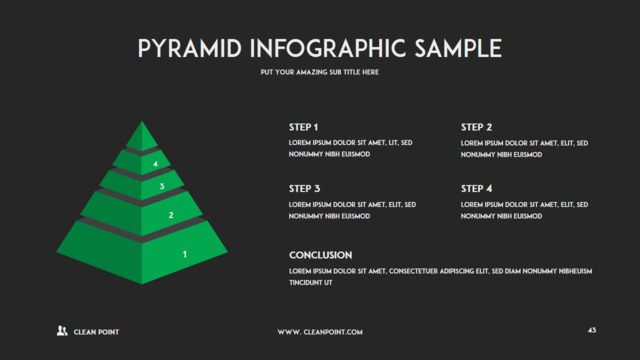 PYRAMID INFOGRAPHIC SAMPLE

PUT YOUR AMAZING SUB TITLE HERE

4

3

2

1

STEP 1

LOREM IPSUM DOLOR SIT AMET, LIT, SED NONUMMY NIBH EUISMOD

STEP 2

LOREM IPSUM DOLOR SIT AMET, ELIT, SED NONUMMY NIBH EUISMOD

STEP 3

LOREM IPSUM DOLOR SIT AMET, ELIT, SED NONUMMY NIBH EUISMOD

STEP 4

LOREM IPSUM DOLOR SIT AMET, ELIT, SED NONUMMY NIBH EUISMOD

CONCLUSION

LOREM IPSUM DOLOR SIT AMET, CONSECTETUER ADIPISCING ELIT, SED DIAM NONUMMY NIBHEUISM TINCIDUNT UT

CLEAN POINT

WWW. CLEANPOINT.COM

43